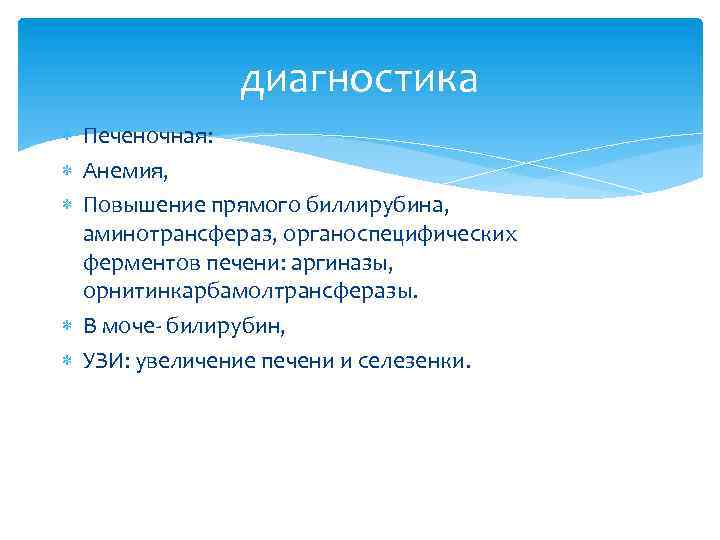 диагностика

Печеночная:

Анемия,

Повышение прямого биллирубина, аминотрансфераз, органоспецифических ферментов печени: аргиназы, орнитинкарбамолтрансферазы.

В моче- билирубин,

УЗИ: увеличение печени и селезенки.